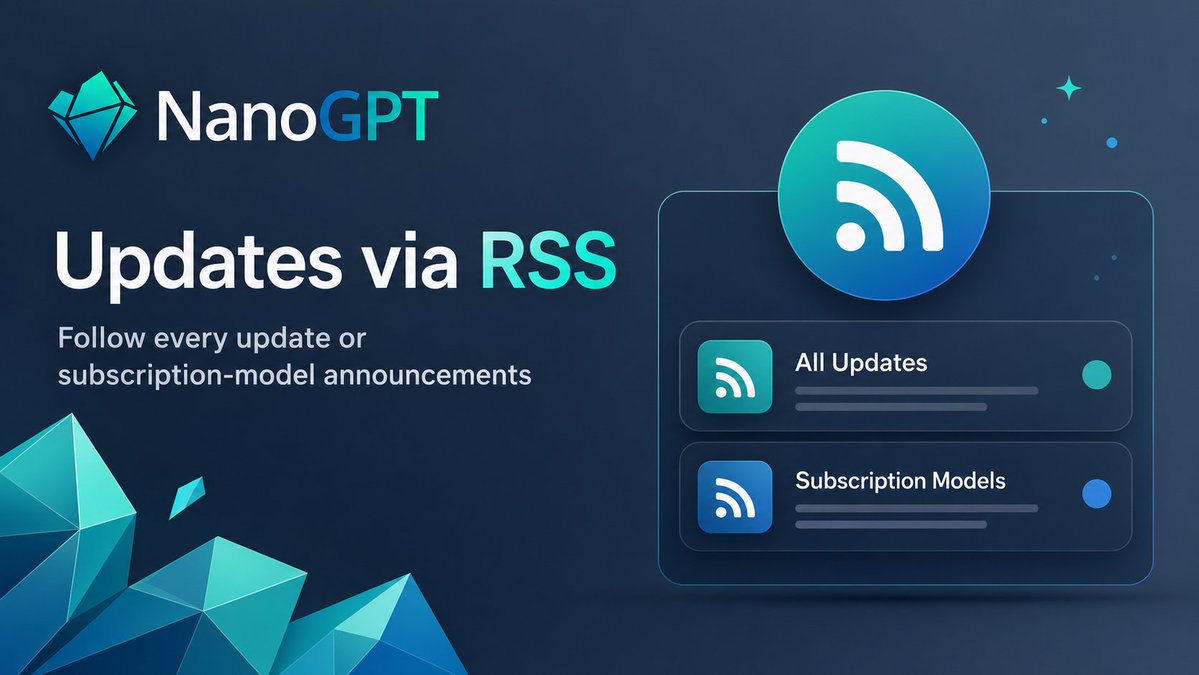 NanoGPT

Updates via RSS

Follow every update or subscription-model announcements

All Updates

Subscription Models